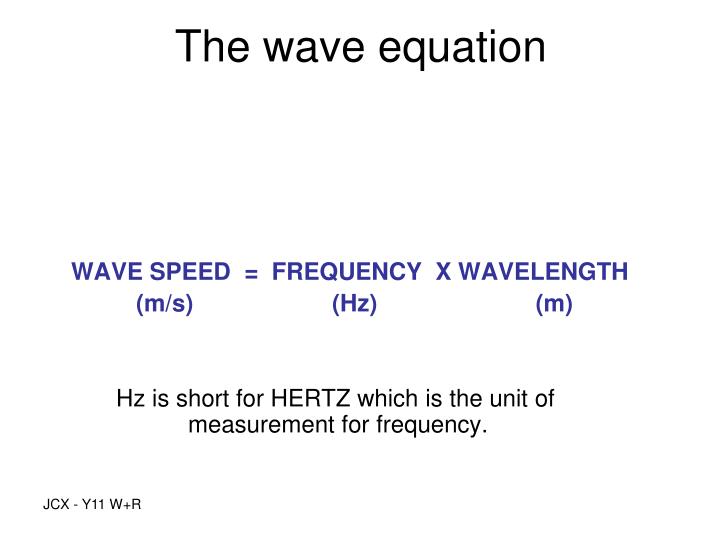 The wave equation

WAVE SPEED = FREQUENCY X WAVELENGTH
(m/s) (Hz) (m)

Hz is short for HERTZ which is the unit of measurement for frequency.

JCX - Y11 W+R